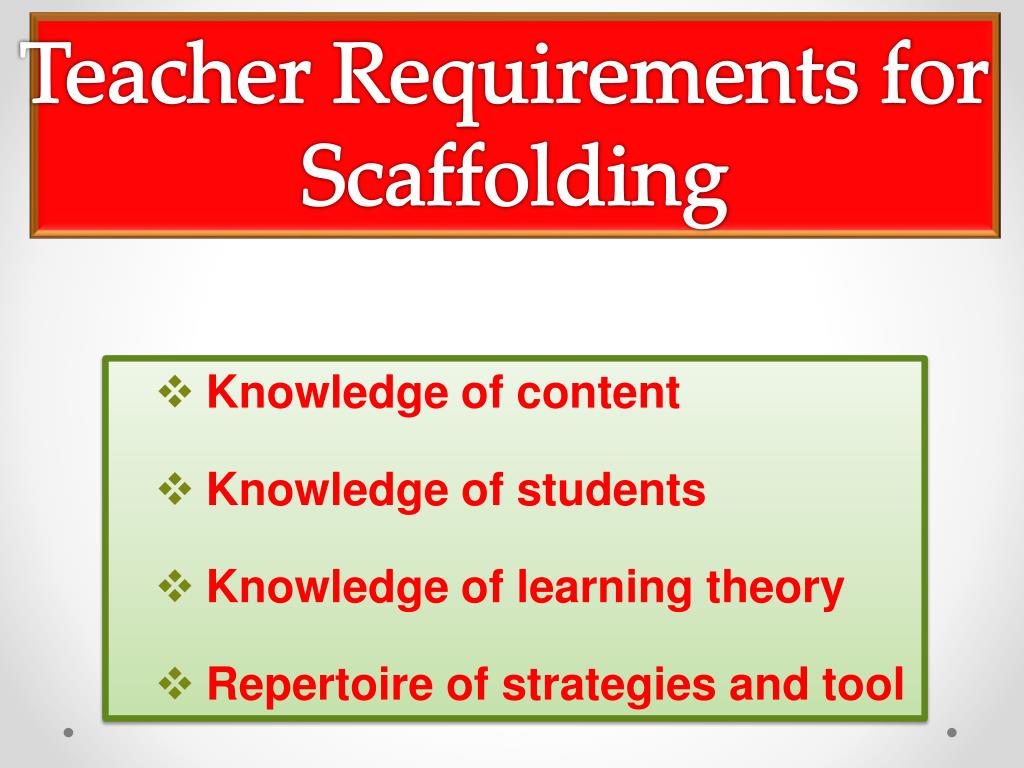 Teacher Requirements for Scaffolding

❖ Knowledge of content

❖ Knowledge of students

❖ Knowledge of learning theory

❖ Repertoire of strategies and tool